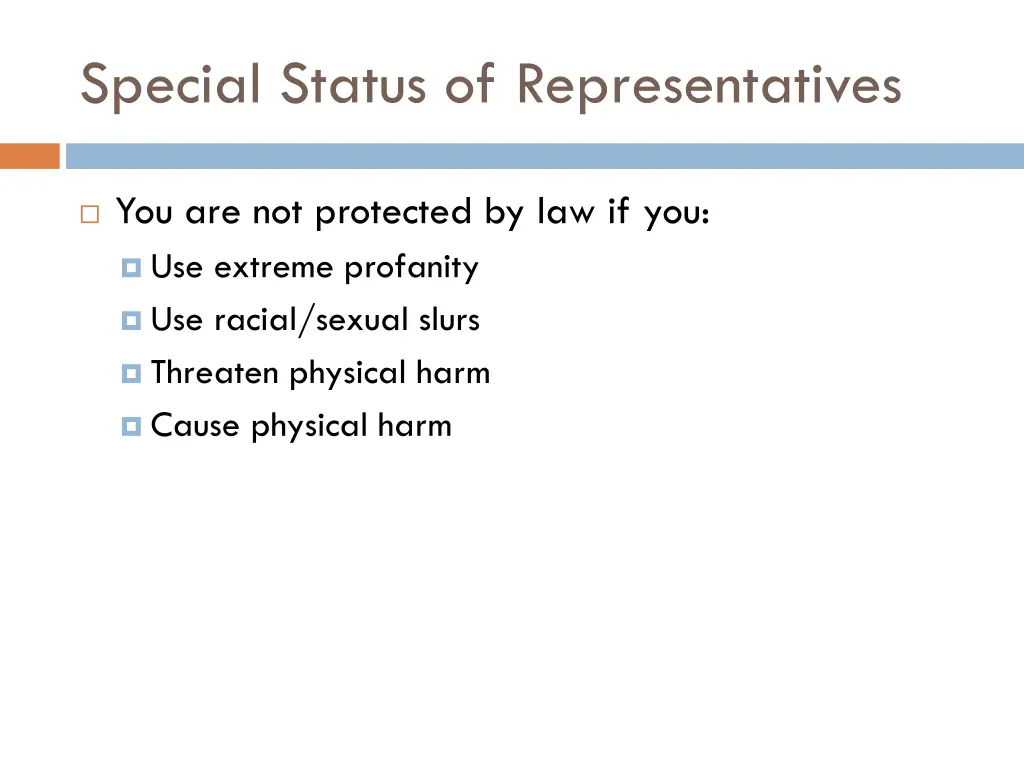 Special Status of Representatives

You are not protected by law if you:

Use extreme profanity

Use racial/sexual slurs

Threaten physical harm

Cause physical harm